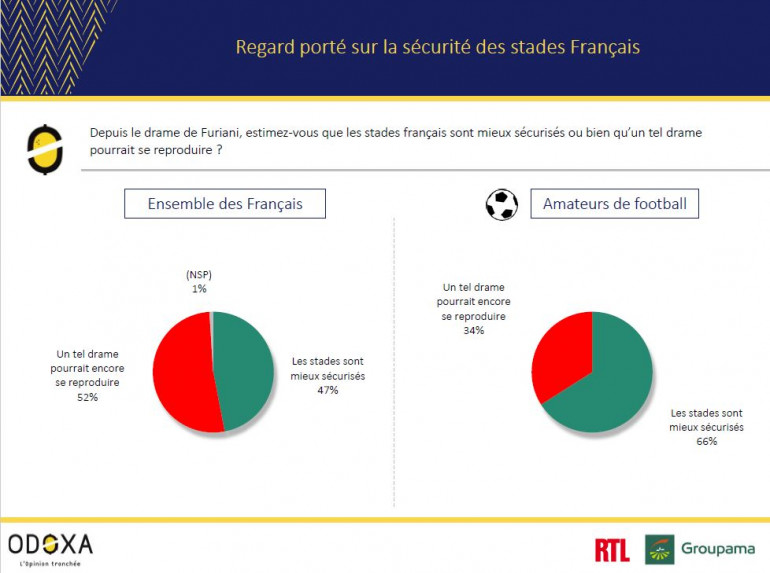 Regard porté sur la sécurité des stades Français

Depuis le drame de Furiani, estimez-vous que les stades français sont mieux sécurisés ou bien qu'un tel drame pourrait se reproduire ?

Ensemble des Français

(NSP)
1%

Un tel drame pourrait encore se reproduire
52%

Les stades sont mieux sécurisés
47%

Amateurs de football

Un tel drame pourrait encore se reproduire
34%

Les stades sont mieux sécurisés
66%

ODOXA
L'Opinion tranchée

RTL

Groupama